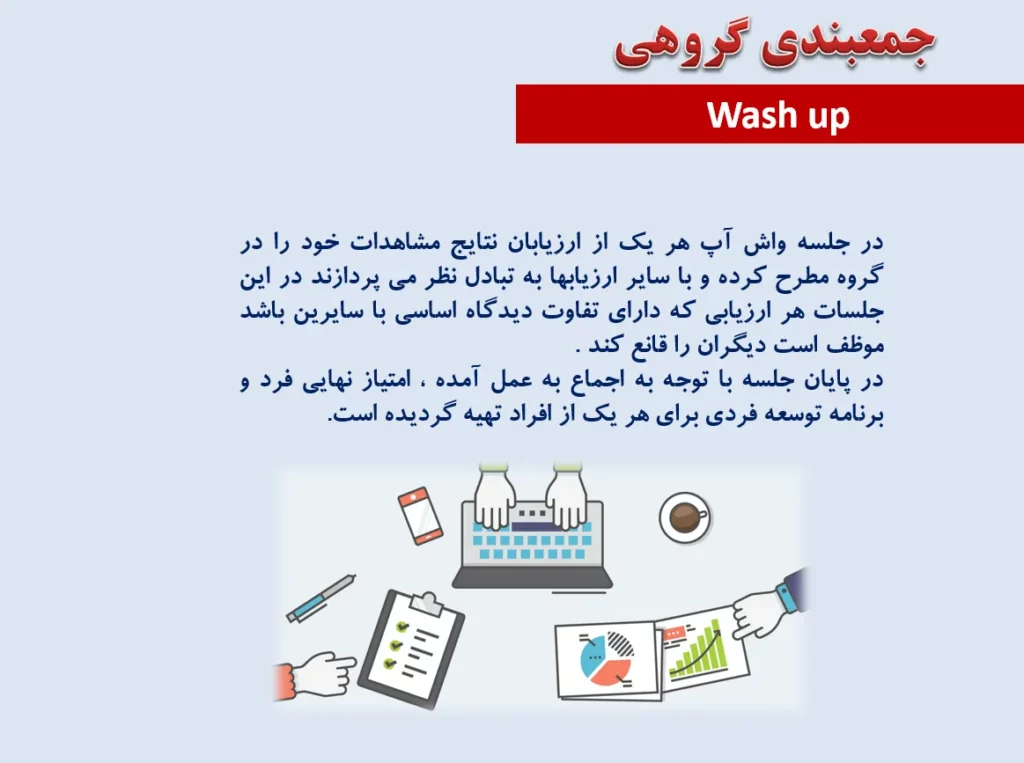 جمعبندی گروهی

Wash up

در جلسه واش آپ هر یک از ارزیابان نتایج مشاهدات خود را در گروه مطرح کرده و با سایر ارزیابها به تبادل نظر می پردازند در این جلسات هر ارزیابی که دارای تفاوت دیدگاه اساسی با سایرین باشد موظف است دیگران را قانع کند .
در پایان جلسه با توجه به اجماع به عمل آمده ، امتیاز نهایی فرد و برنامه توسعه فردی برای هر یک از افراد تهیه گردیده است.